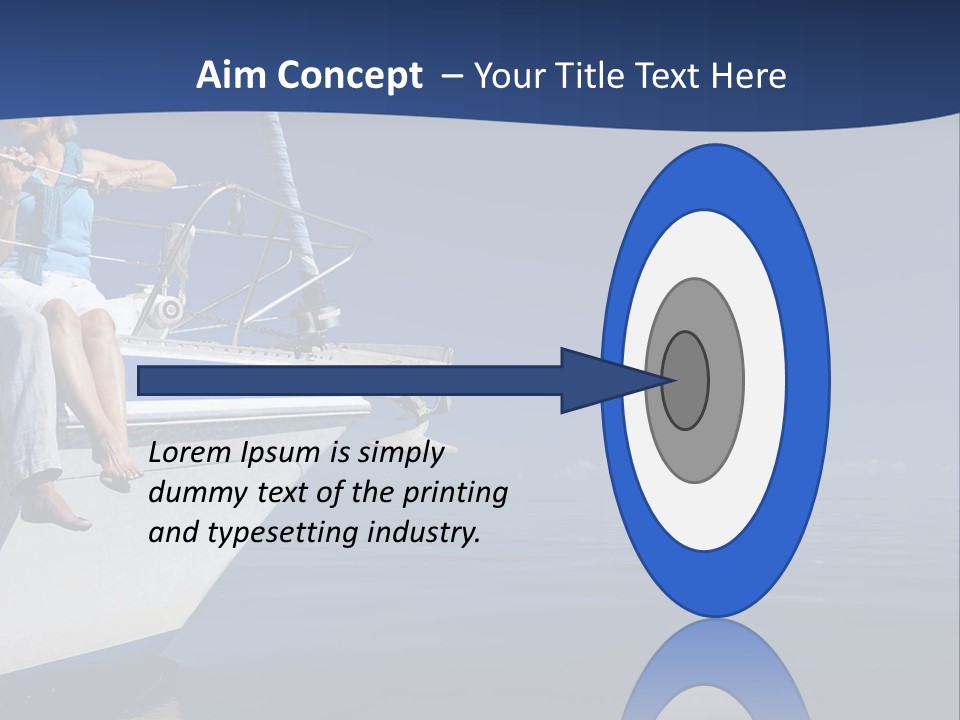 Aim Concept – Your Title Text Here

Lorem Ipsum is simply dummy text of the printing and typesetting industry.